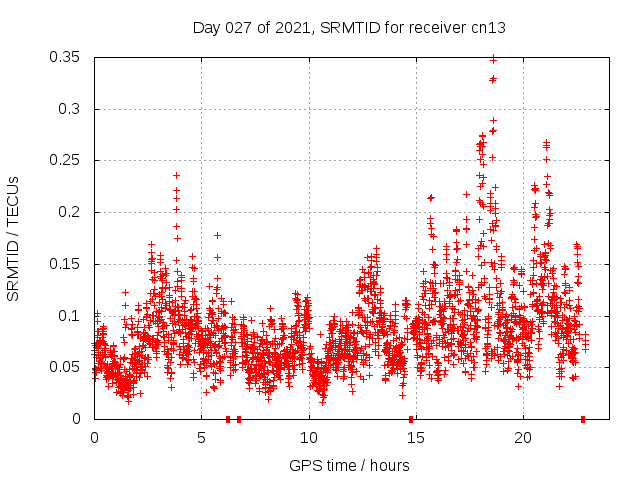 Day 027 of 2021, SRMTID for receiver cn13

SRMTID / TECUs

0.35
0.3
0.25
0.2
0.15
0.1
0.05
0

0
5
10
15
20

GPS time / hours